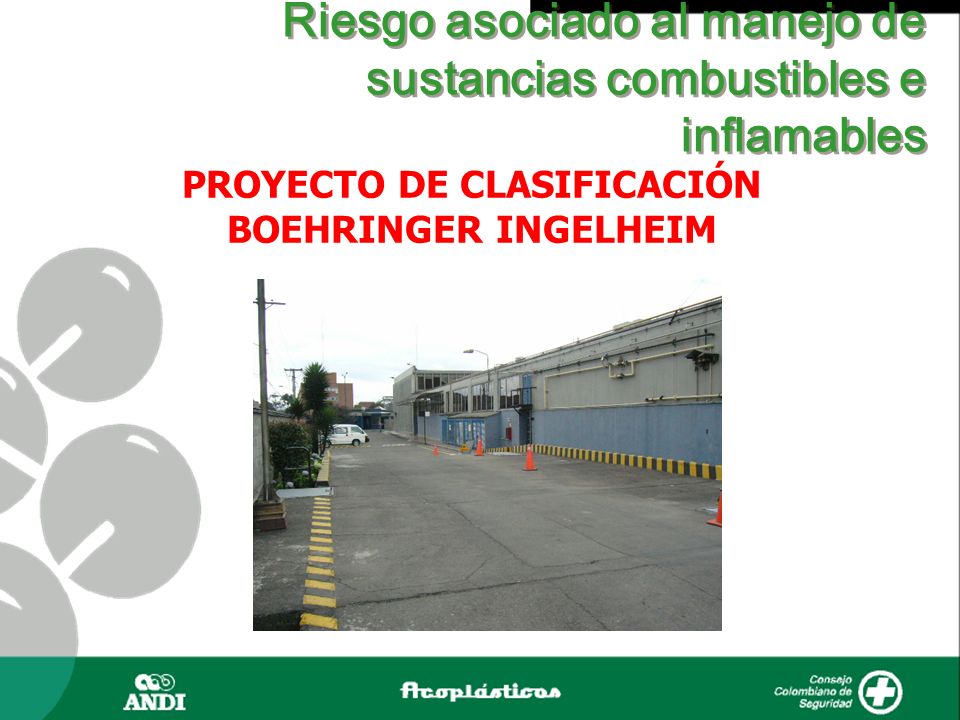 Riesgo asociado al manejo de sustancias combustibles e inflamables

PROYECTO DE CLASIFICACIÓN BOEHRINGER INGELHEIM

ANDI

Acoplásticos

Consejo Colombiano de Seguridad